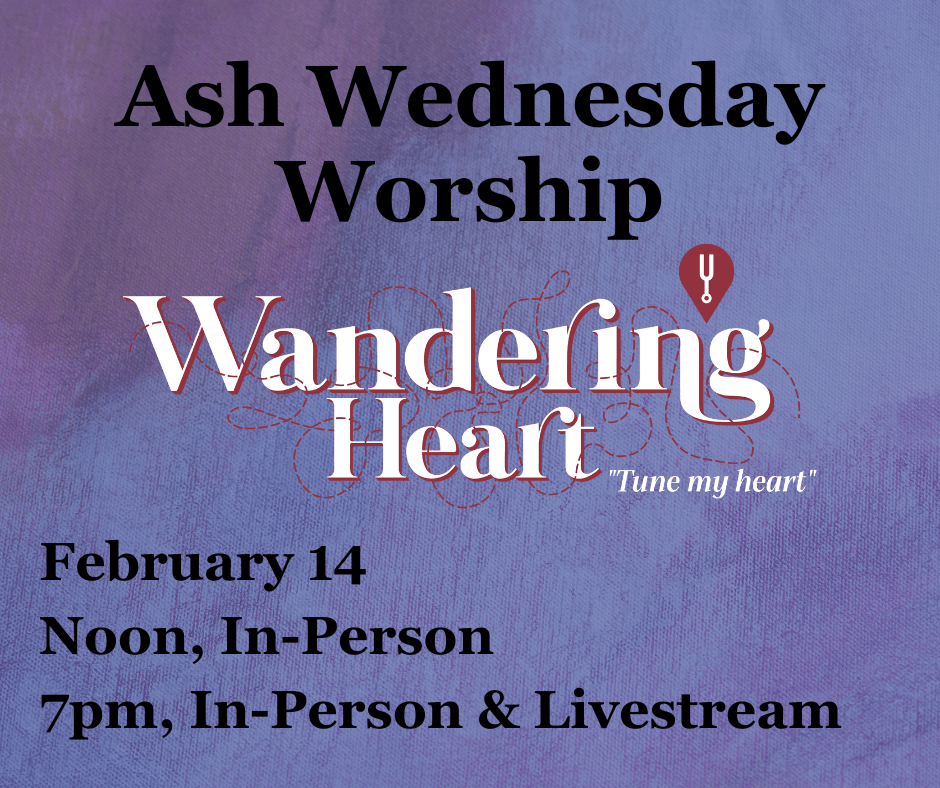 Ash Wednesday Worship

Wandering Heart
"Tune my heart"

February 14
Noon, In-Person
7pm, In-Person & Livestream